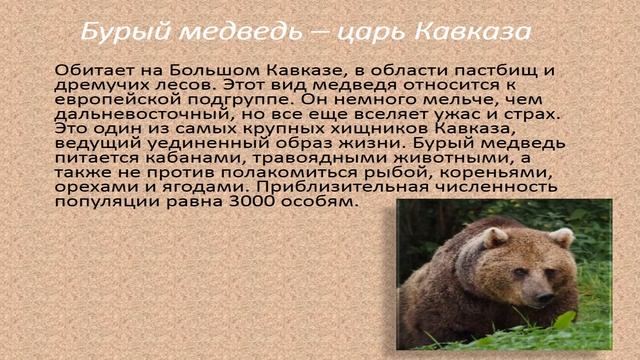 Бурый медведь – царь Кавказа

Обитает на Большом Кавказе, в области пастбищ и дремучих лесов. Этот вид медведя относится к европейской подгруппе. Он немного мельче, чем дальневосточный, но все еще вселяет ужас и страх. Это один из самых крупных хищников Кавказа, ведущий уединенный образ жизни. Бурый медведь питается кабанами, травоядными животными, а также не против полакомиться рыбой, кореньями, орехами и ягодами. Приблизительная численность популяции равна 3000 особям.